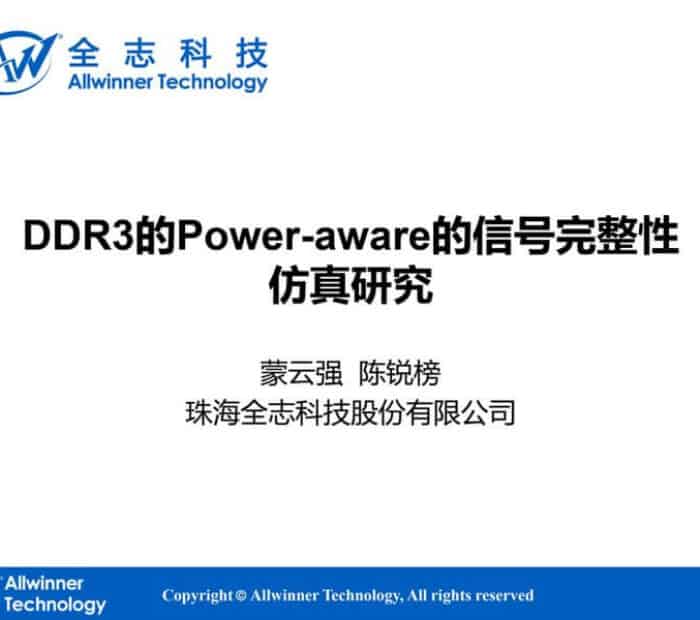 全志科技
Allwinner Technology

DDR3的Power-aware的信号完整性仿真研究

蒙云强 陈锐榜
珠海全志科技股份有限公司

Allwinner Technology

Copyright © Allwinner Technology, All rights reserved